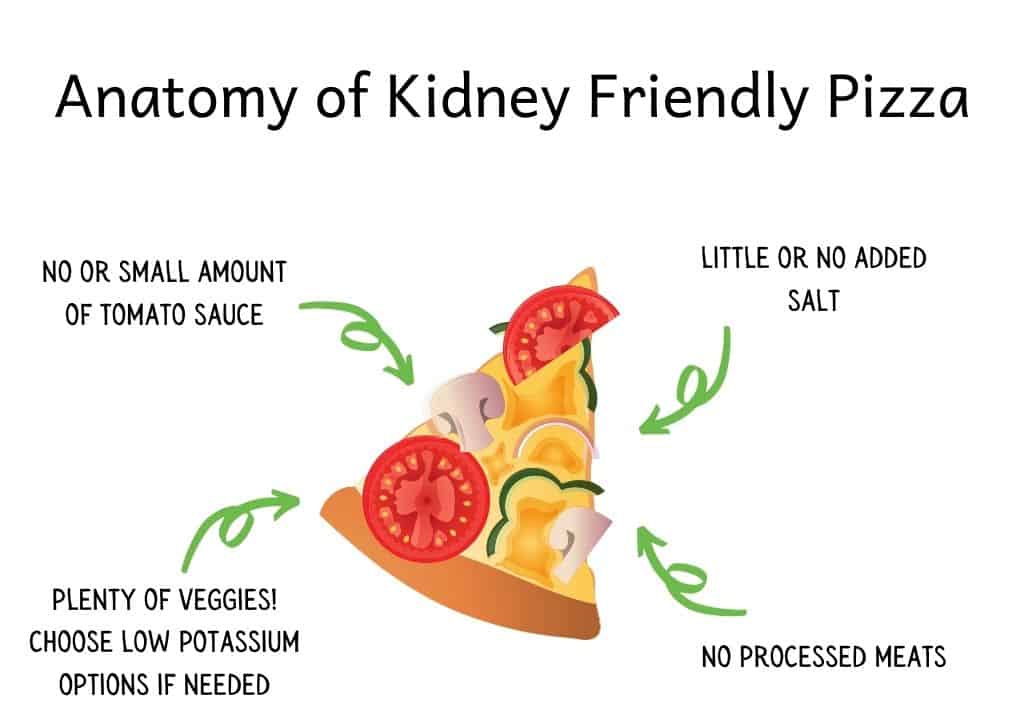 Anatomy of Kidney Friendly Pizza

NO OR SMALL AMOUNT OF TOMATO SAUCE

LITTLE OR NO ADDED SALT

PLENTY OF VEGGIES! CHOOSE LOW POTASSIUM OPTIONS IF NEEDED

NO PROCESSED MEATS